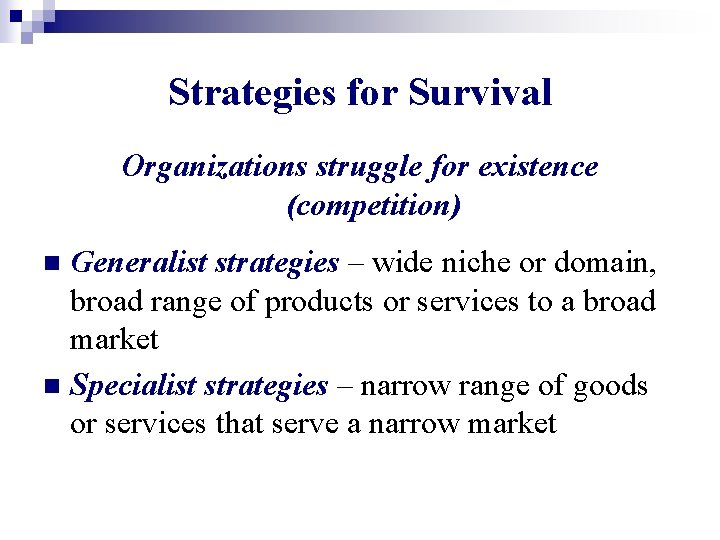 Strategies for Survival

Organizations struggle for existence (competition)

- Generalist strategies – wide niche or domain, broad range of products or services to a broad market
- Specialist strategies – narrow range of goods or services that serve a narrow market